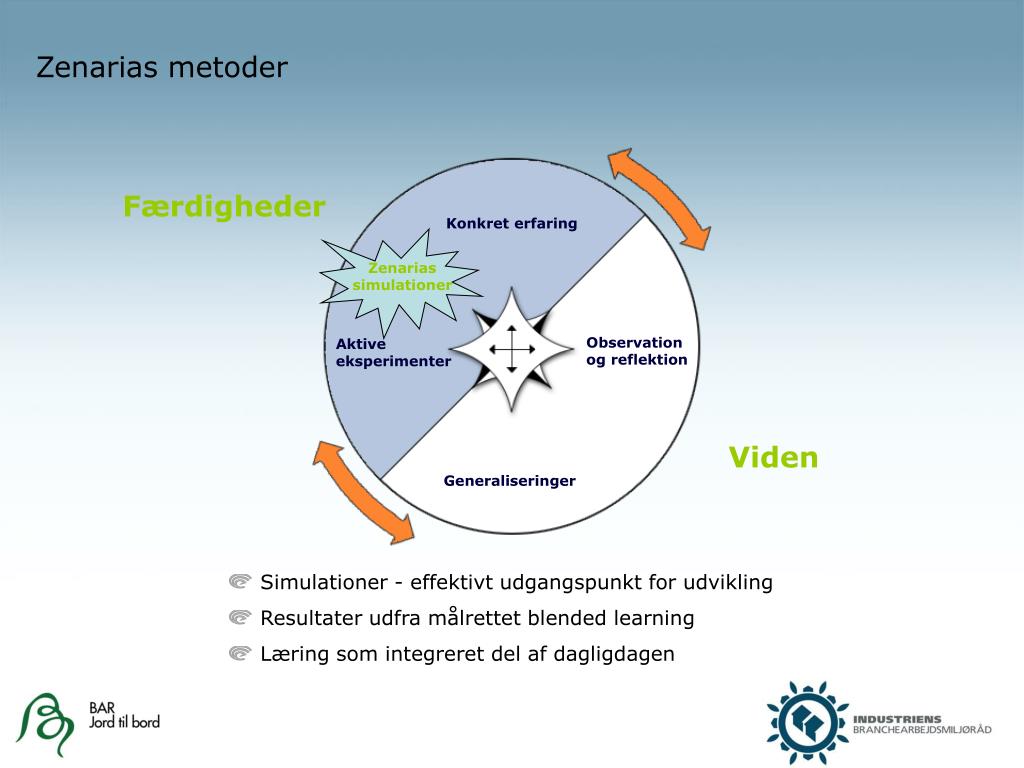 Zenarias metoder

Færdigheder

Konkret erfaring

Zenarias simulationer

Aktive eksperimenter

Observation og reflektion

Generaliseringer

Viden

Simulationer - effektivt udgangspunkt for udvikling

Resultater udfra målrettet blended learning

Læring som integreret del af dagligdagen

BAR Jord til bord

INDUSTRIENS BRANCHEARBEJDSMILJØRÅD